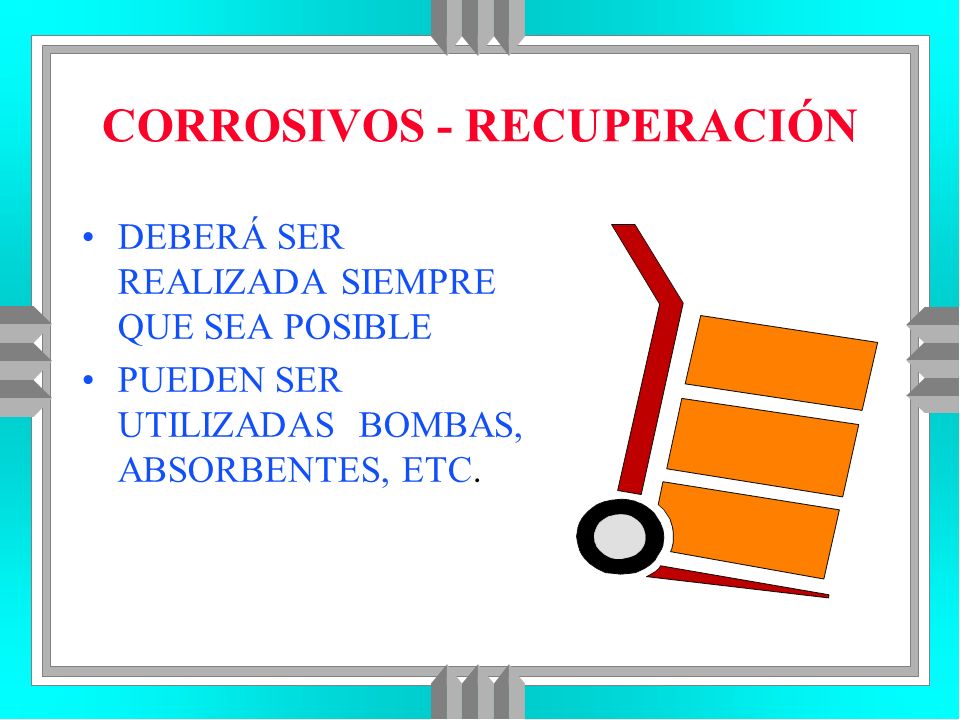 CORROSIVOS - RECUPERACIÓN

• DEBERÁ SER REALIZADA SIEMPRE QUE SEA POSIBLE

• PUEDEN SER UTILIZADAS BOMBAS, ABSORBENTES, ETC.